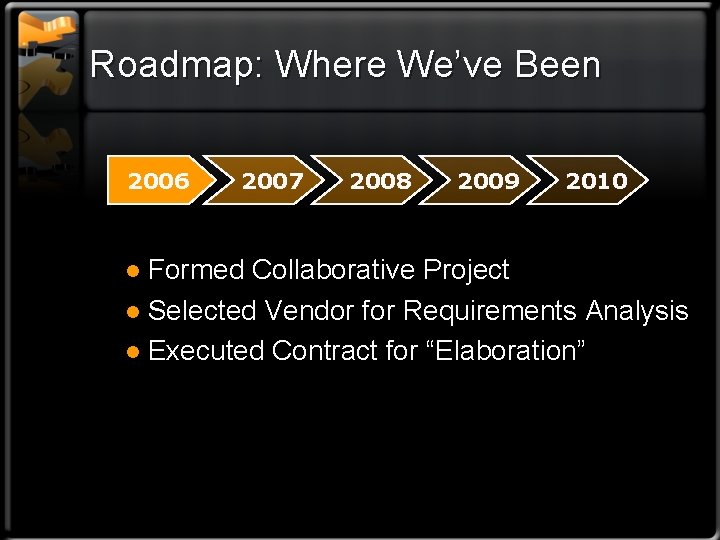 Roadmap: Where We've Been

2006
2007
2008
2009
2010

• Formed Collaborative Project
• Selected Vendor for Requirements Analysis
• Executed Contract for "Elaboration"